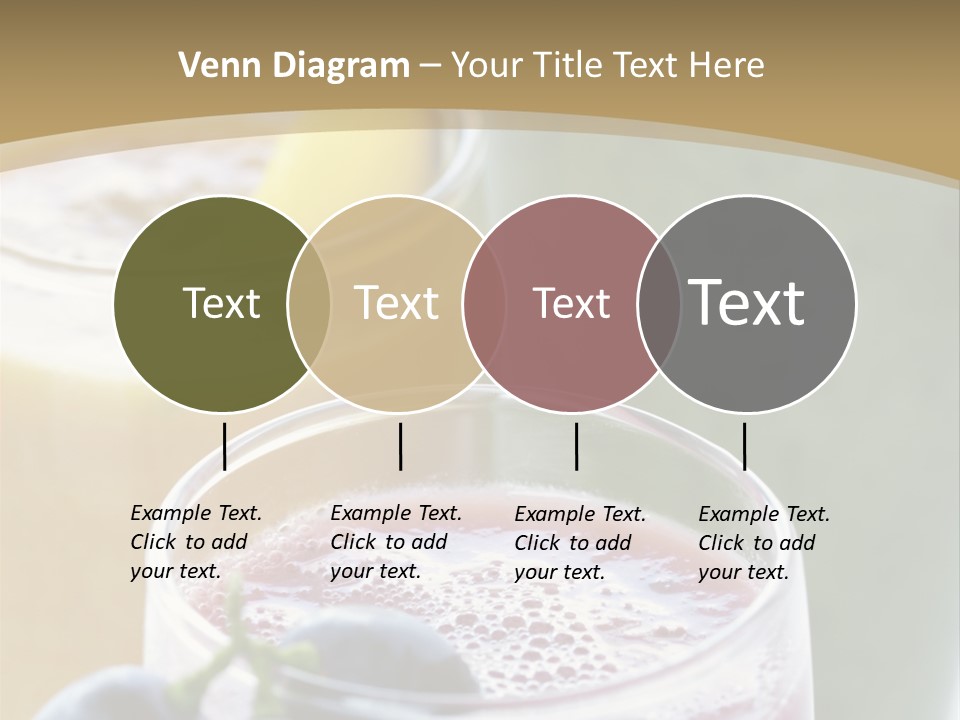 Venn Diagram – Your Title Text Here

Text

Text

Text

Text

Example Text. Click to add your text.

Example Text. Click to add your text.

Example Text. Click to add your text.

Example Text. Click to add your text.